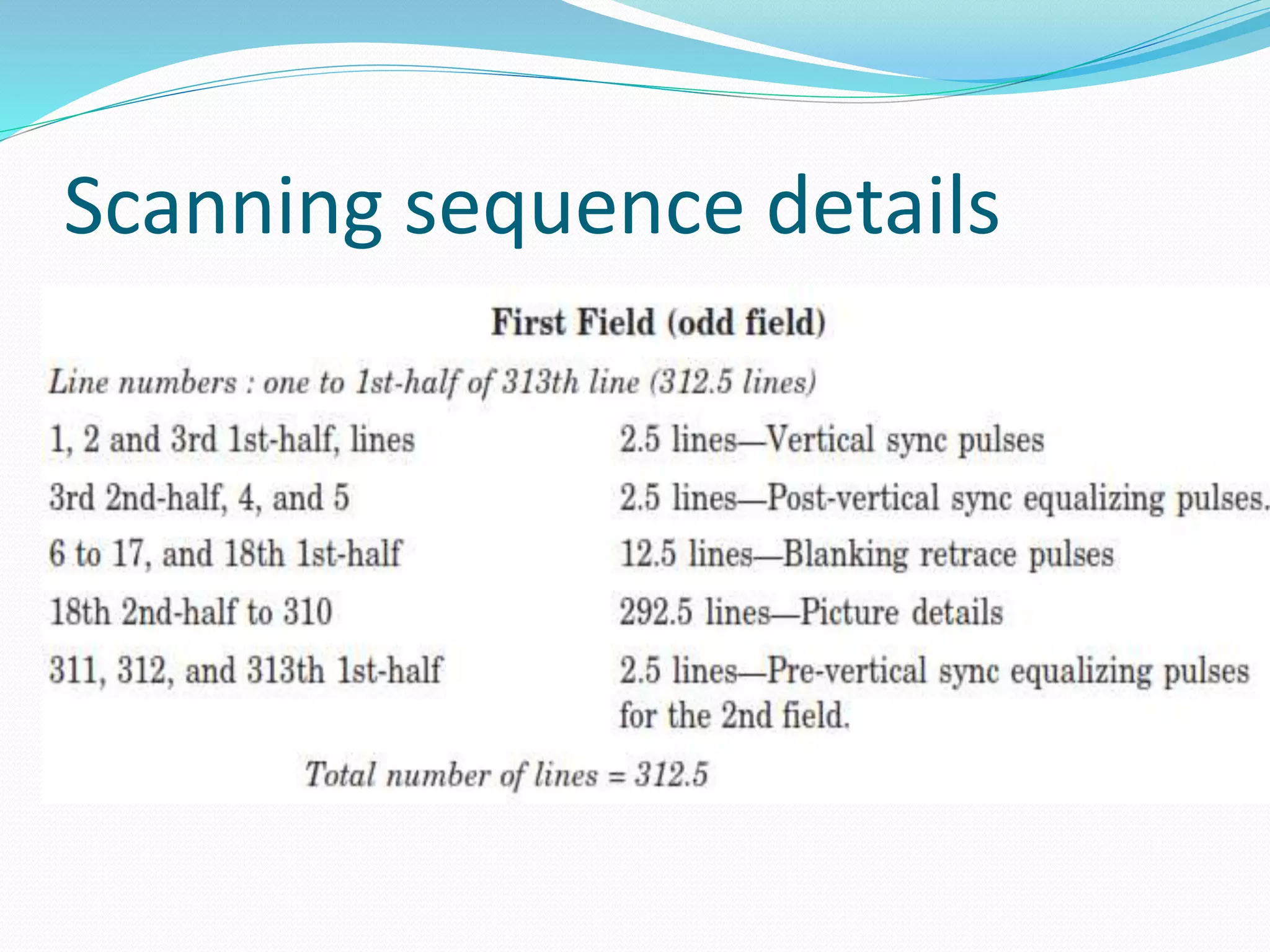 Scanning sequence details

First Field (odd field)

Line numbers : one to 1st-half of 313th line (312.5 lines)

| | |
|---|---|
| 1, 2 and 3rd 1st-half, lines | 2.5 lines—Vertical sync pulses |
| 3rd 2nd-half, 4, and 5 | 2.5 lines—Post-vertical sync equalizing pulses. |
| 6 to 17, and 18th 1st-half | 12.5 lines—Blanking retrace pulses |
| 18th 2nd-half to 310 | 292.5 lines—Picture details |
| 311, 312, and 313th 1st-half | 2.5 lines—Pre-vertical sync equalizing pulses for the 2nd field. |

Total number of lines = 312.5